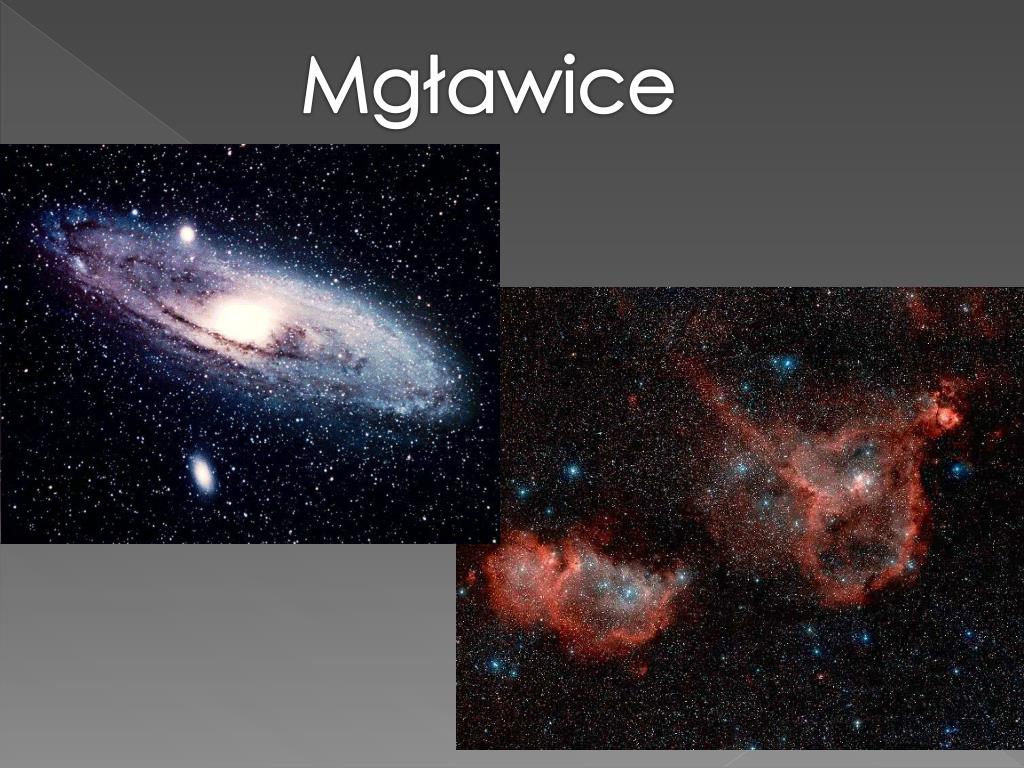 Mgławice